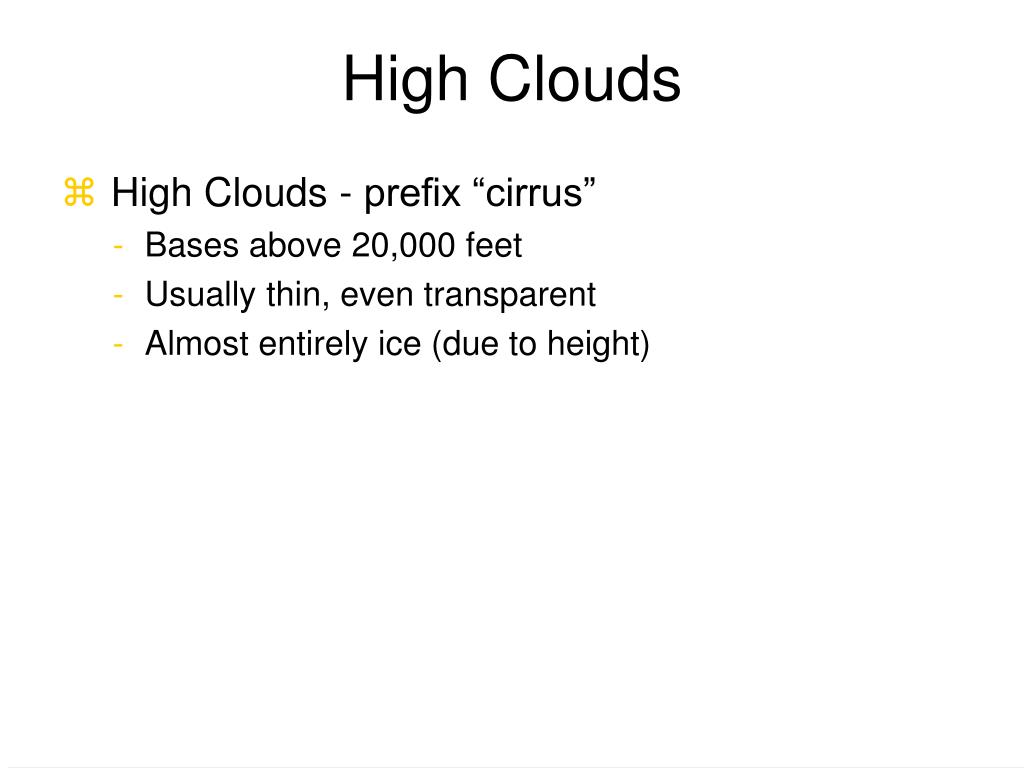 High Clouds

⌘ High Clouds - prefix “cirrus”
- Bases above 20,000 feet
- Usually thin, even transparent
- Almost entirely ice (due to height)